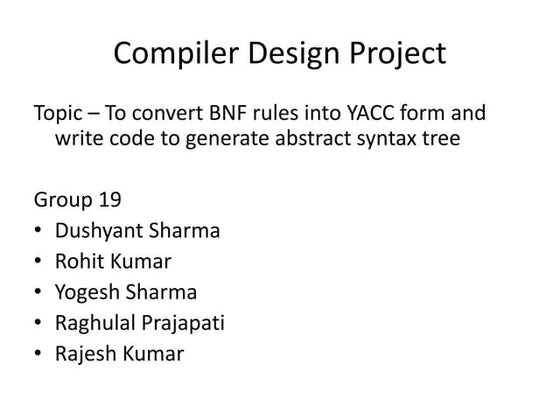 Compiler Design Project

Topic – To convert BNF rules into YACC form and write code to generate abstract syntax tree

Group 19
• Dushyant Sharma
• Rohit Kumar
• Yogesh Sharma
• Raghulal Prajapati
• Rajesh Kumar